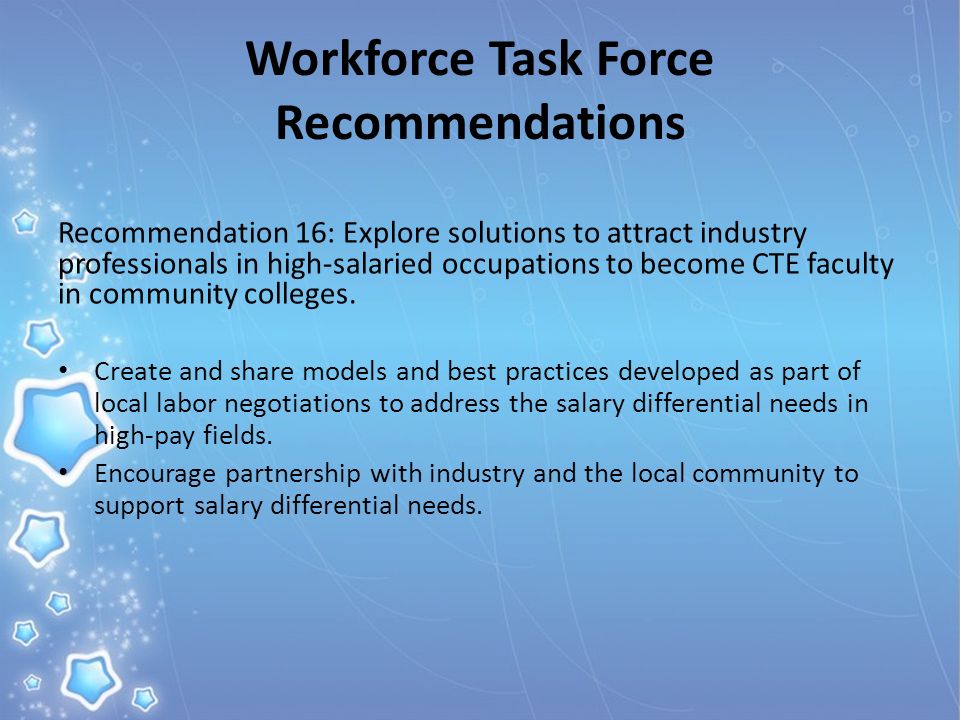 Workforce Task Force Recommendations

Recommendation 16: Explore solutions to attract industry professionals in high-salaried occupations to become CTE faculty in community colleges.

• Create and share models and best practices developed as part of local labor negotiations to address the salary differential needs in high-pay fields.
• Encourage partnership with industry and the local community to support salary differential needs.